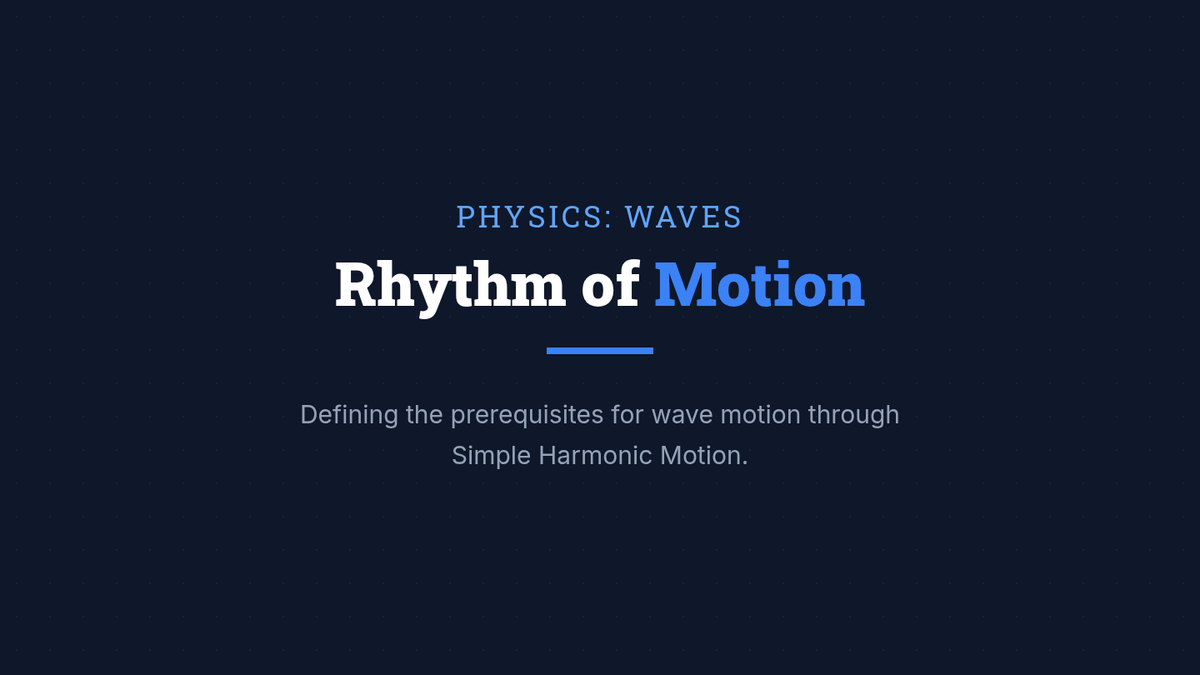 PHYSICS: WAVES

Rhythm of Motion

Defining the prerequisites for wave motion through Simple Harmonic Motion.